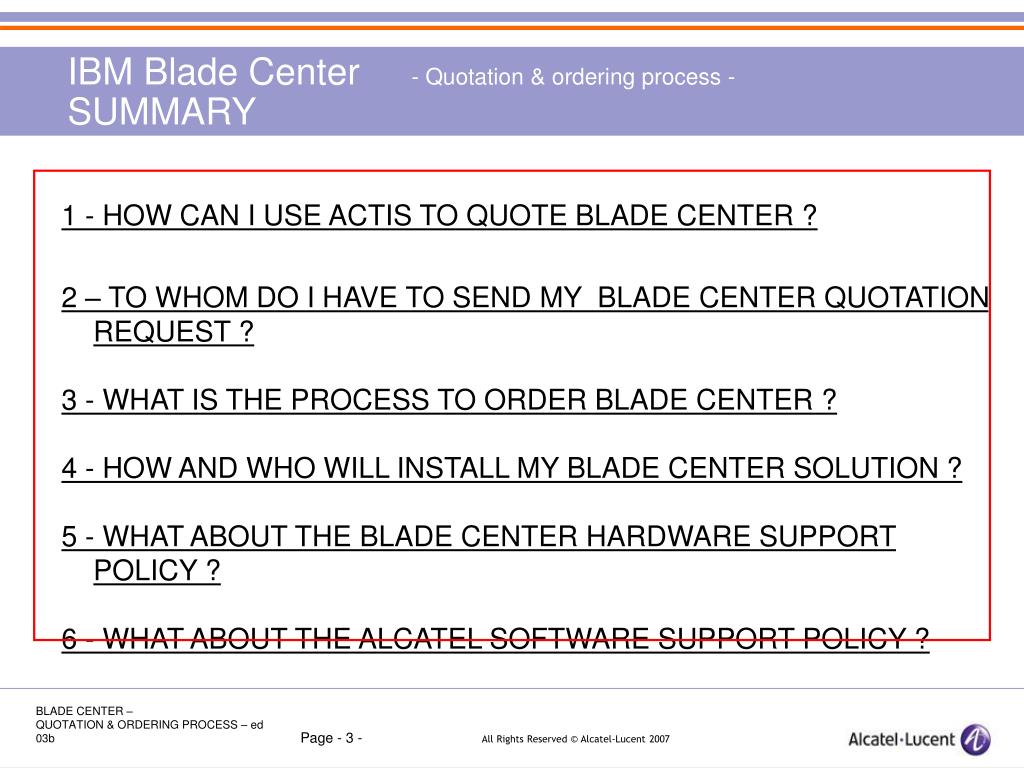 IBM Blade Center - Quotation & ordering process -
SUMMARY

1 - HOW CAN I USE ACTIS TO QUOTE BLADE CENTER ?

2 – TO WHOM DO I HAVE TO SEND MY BLADE CENTER QUOTATION REQUEST ?

3 - WHAT IS THE PROCESS TO ORDER BLADE CENTER ?

4 - HOW AND WHO WILL INSTALL MY BLADE CENTER SOLUTION ?

5 - WHAT ABOUT THE BLADE CENTER HARDWARE SUPPORT POLICY ?

6 - WHAT ABOUT THE ALCATEL SOFTWARE SUPPORT POLICY ?

BLADE CENTER –
QUOTATION & ORDERING PROCESS – ed 03b

Page - 3 -

All Rights Reserved © Alcatel-Lucent 2007

Alcatel·Lucent